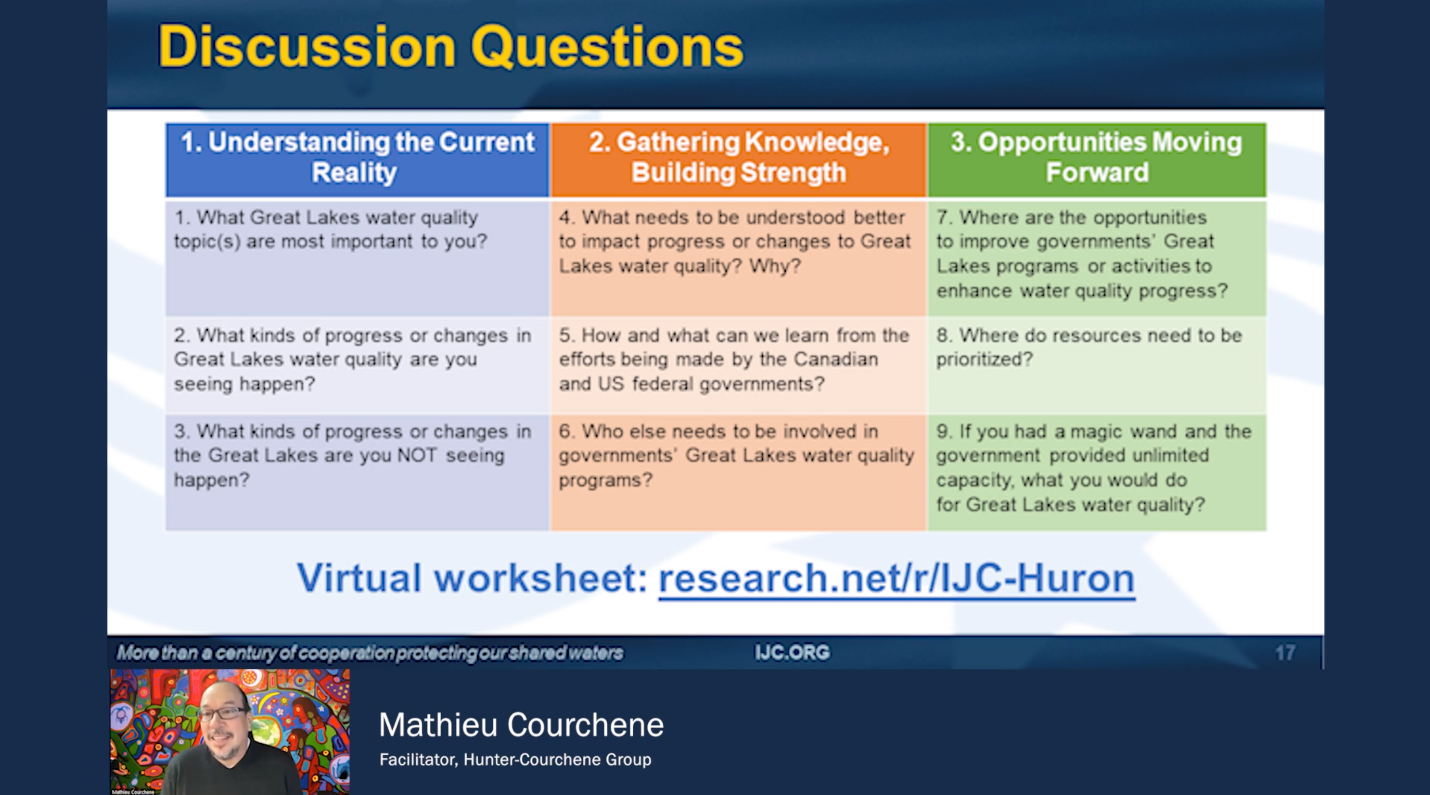 Discussion Questions

| 1. Understanding the Current Reality | 2. Gathering Knowledge, Building Strength | 3. Opportunities Moving Forward |
|---|---|---|
| 1. What Great Lakes water quality topic(s) are most important to you? | 4. What needs to be understood better to impact progress or changes to Great Lakes water quality? Why? | 7. Where are the opportunities to improve governments' Great Lakes programs or activities to enhance water quality progress? |
| 2. What kinds of progress or changes in Great Lakes water quality are you seeing happen? | 5. How and what can we learn from the efforts being made by the Canadian and US federal governments? | 8. Where do resources need to be prioritized? |
| 3. What kinds of progress or changes in the Great Lakes are you NOT seeing happen? | 6. Who else needs to be involved in governments' Great Lakes water quality programs? | 9. If you had a magic wand and the government provided unlimited capacity, what you would do for Great Lakes water quality? |

Virtual worksheet: research.net/r/IJC-Huron

More than a century of cooperation protecting our shared waters IJC.ORG 17

Mathieu Courchene

Mathieu Courchene
Facilitator, Hunter-Courchene Group